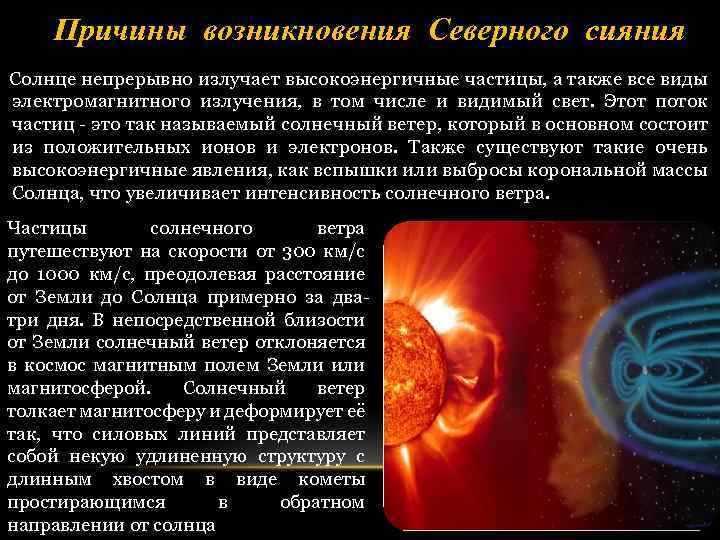 Причины возникновения Северного сияния

Солнце непрерывно излучает высокоэнергичные частицы, а также все виды электромагнитного излучения, в том числе и видимый свет. Этот поток частиц - это так называемый солнечный ветер, который в основном состоит из положительных ионов и электронов. Также существуют такие очень высокоэнергичные явления, как вспышки или выбросы корональной массы Солнца, что увеличивает интенсивность солнечного ветра.

Частицы солнечного ветра путешествуют на скорости от 300 км/с до 1000 км/с, преодолевая расстояние от Земли до Солнца примерно за два-три дня. В непосредственной близости от Земли солнечный ветер отклоняется в космос магнитным полем Земли или магнитосферой. Солнечный ветер толкает магнитосферу и деформирует её так, что силовых линий представляет собой некую удлиненную структуру с длинным хвостом в виде кометы простирающимся в обратном направлении от солнца